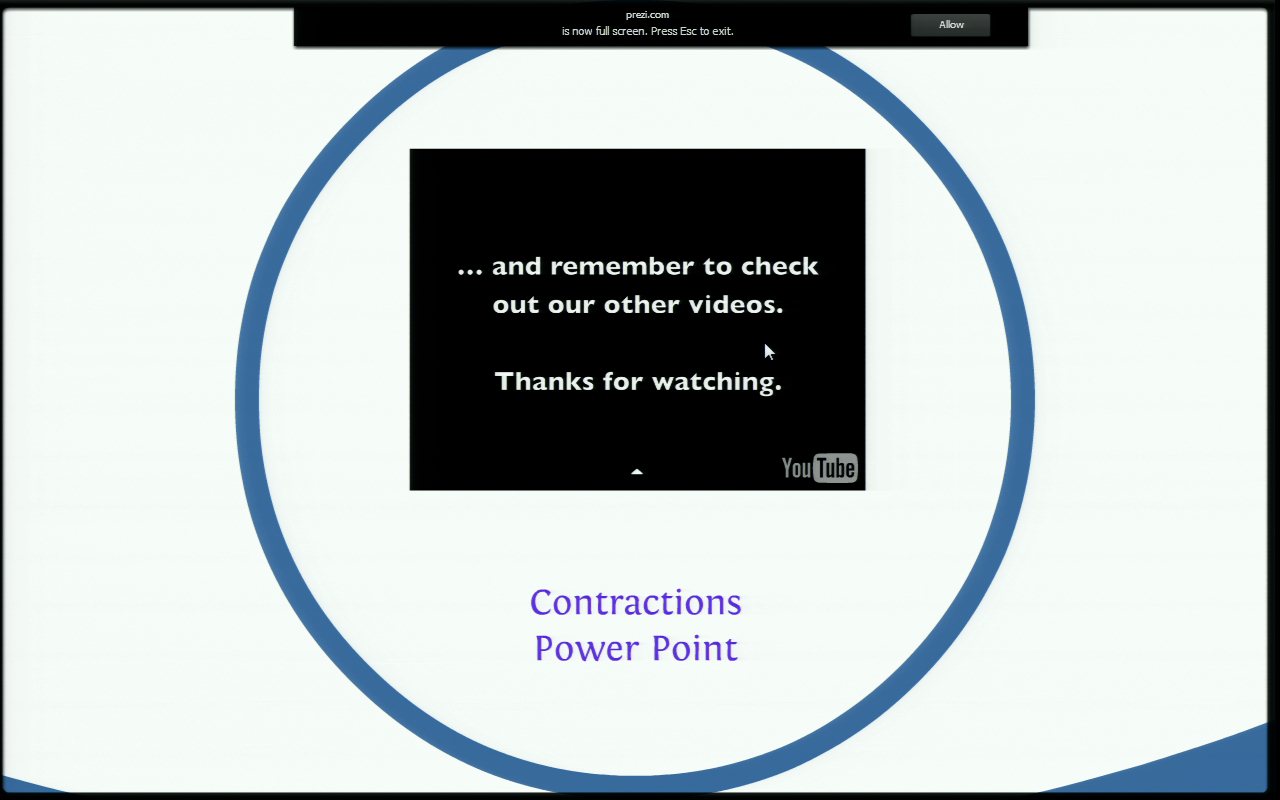 prezi.com
is now full screen. Press Esc to exit.

Allow

... and remember to check out our other videos.

Thanks for watching.

YouTube

Contractions
Power Point